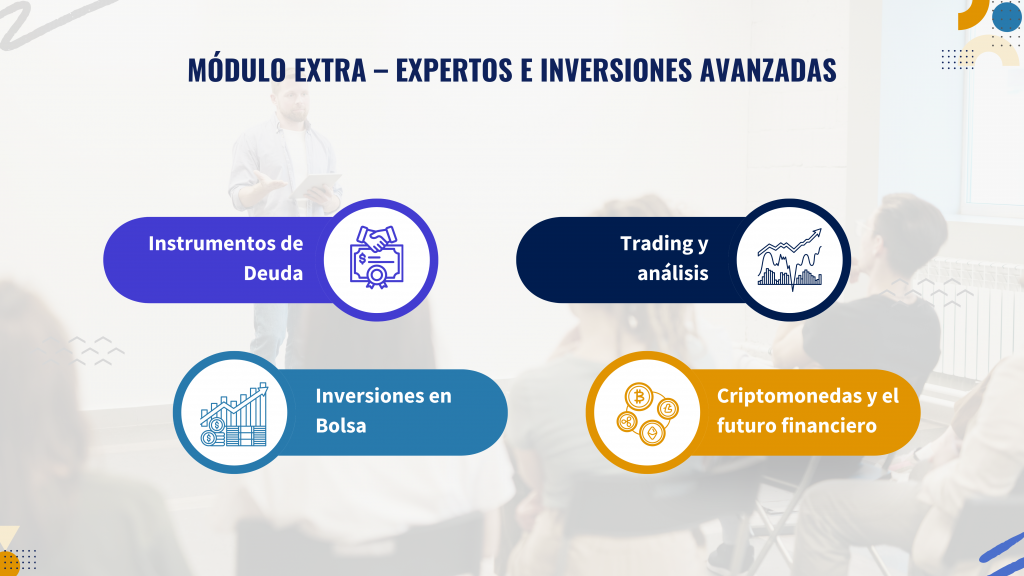 MÓDULO EXTRA – EXPERTOS E INVERSIONES AVANZADAS

Instrumentos de Deuda

Trading y análisis

Inversiones en Bolsa

Criptomonedas y el futuro financiero